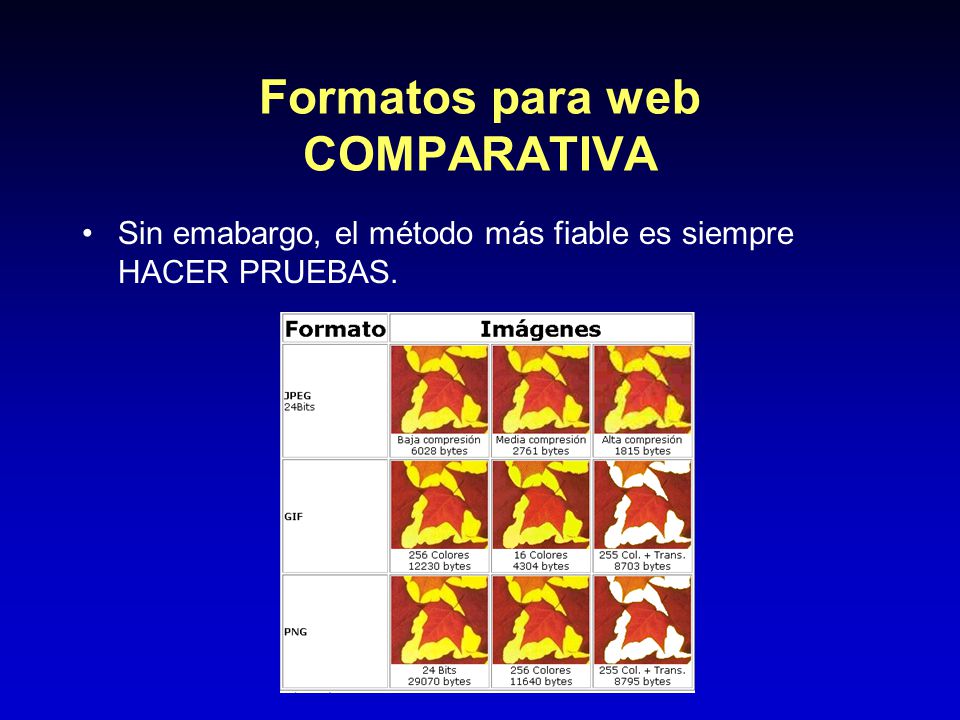 Formatos para web
COMPARATIVA

• Sin emabargo, el método más fiable es siempre HACER PRUEBAS.

| Formato | Imágenes | | |
|---|---|---|---|
| JPEG 24Bits | Baja compresión 6028 bytes | Media compresión 2761 bytes | Alta compresión 1815 bytes |
| GIF | 256 Colores 12230 bytes | 16 Colores 4304 bytes | 255 Col. + Trans. 8703 bytes |
| PNG | 24 Bits 29070 bytes | 256 Colores 11640 bytes | 255 Col. + Trans. 8795 bytes |